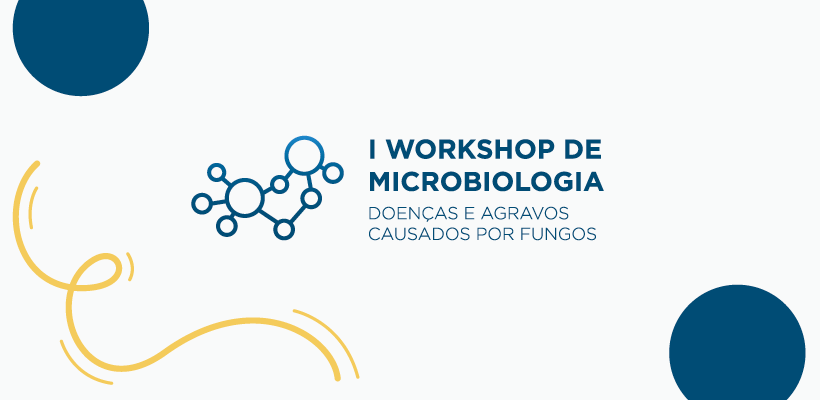 I WORKSHOP DE MICROBIOLOGIA
DOENÇAS E AGRAVOS CAUSADOS POR FUNGOS